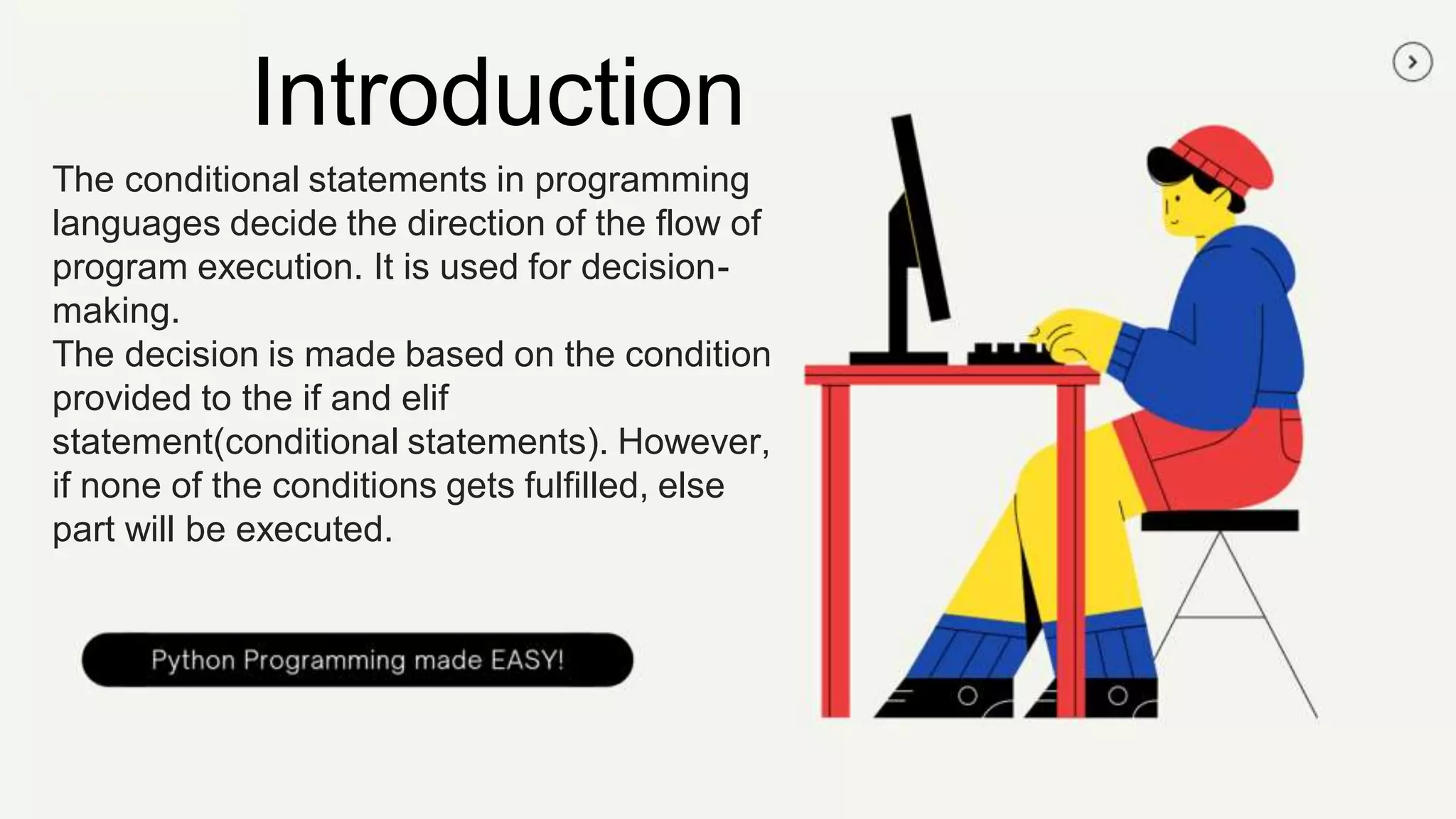 Introduction

The conditional statements in programming languages decide the direction of the flow of program execution. It is used for decision-making.
The decision is made based on the condition provided to the if and elif statement(conditional statements). However, if none of the conditions gets fulfilled, else part will be executed.

Python Programming made EASY!